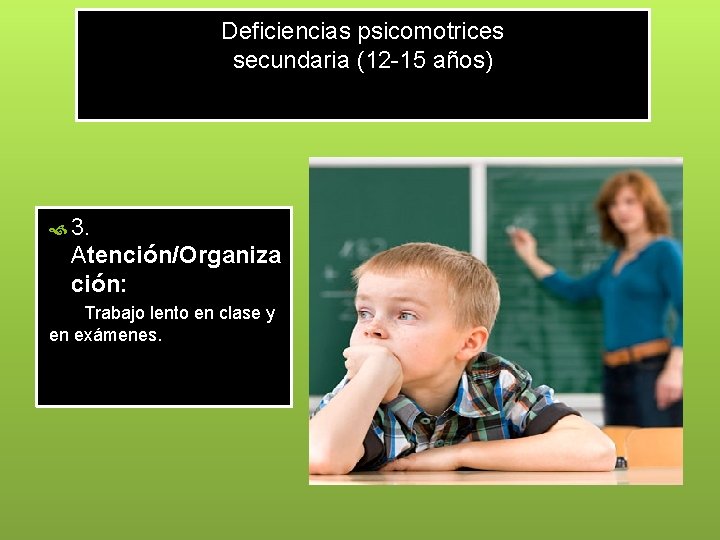 Deficiencias psicomotrices
secundaria (12-15 años)

3. Atención/Organización:

Trabajo lento en clase y en exámenes.